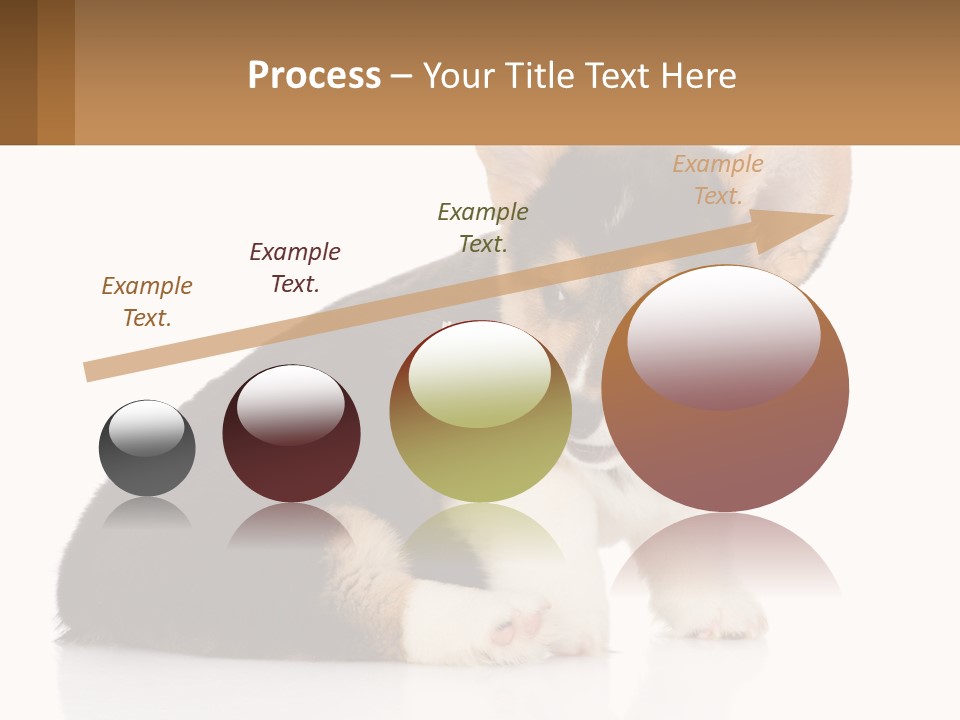 Process – Your Title Text Here

Example Text.

Example Text.

Example Text.

Example Text.